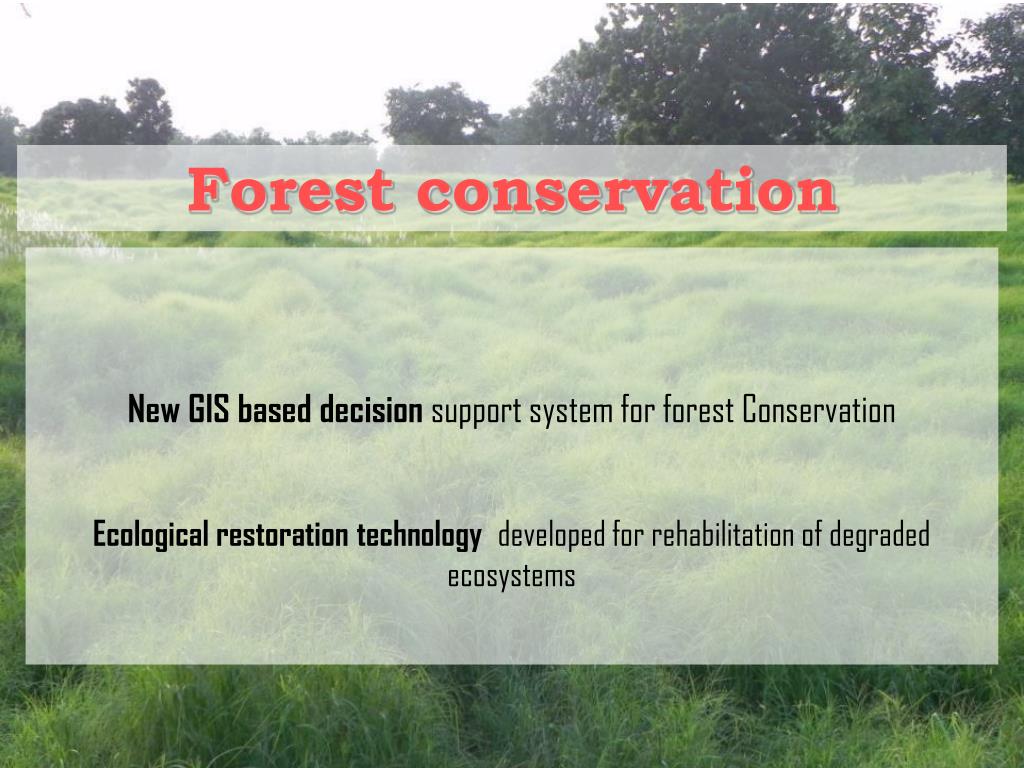 Forest conservation

New GIS based decision support system for forest Conservation

Ecological restoration technology developed for rehabilitation of degraded ecosystems